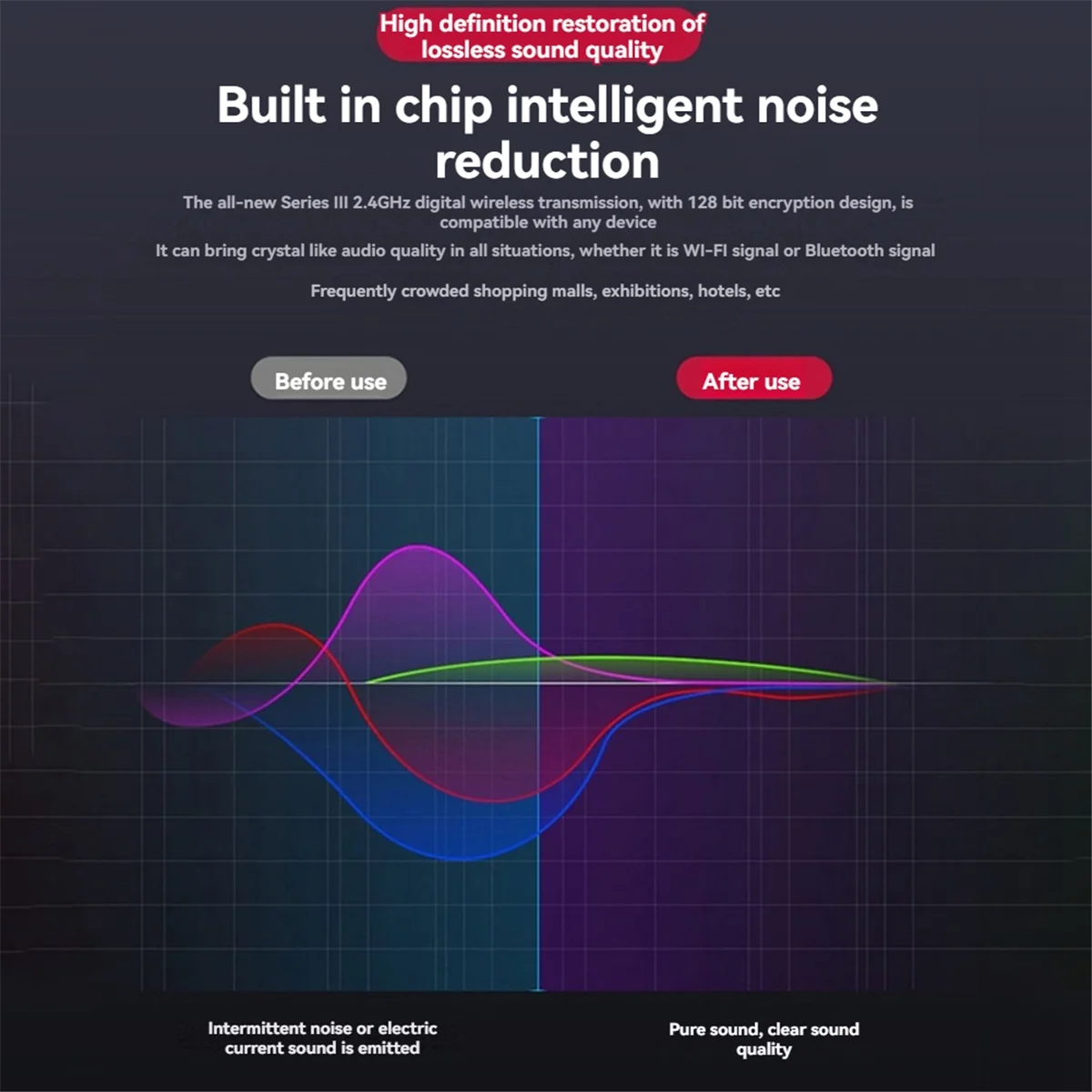 High definition restoration of lossless sound quality

Built in chip intelligent noise reduction

The all-new Series III 2.4GHz digital wireless transmission, with 128 bit encryption design, is compatible with any device

It can bring crystal like audio quality in all situations, whether it is WI-FI signal or Bluetooth signal

Frequently crowded shopping malls, exhibitions, hotels, etc

Before use

After use

Intermittent noise or electric current sound is emitted

Pure sound, clear sound quality